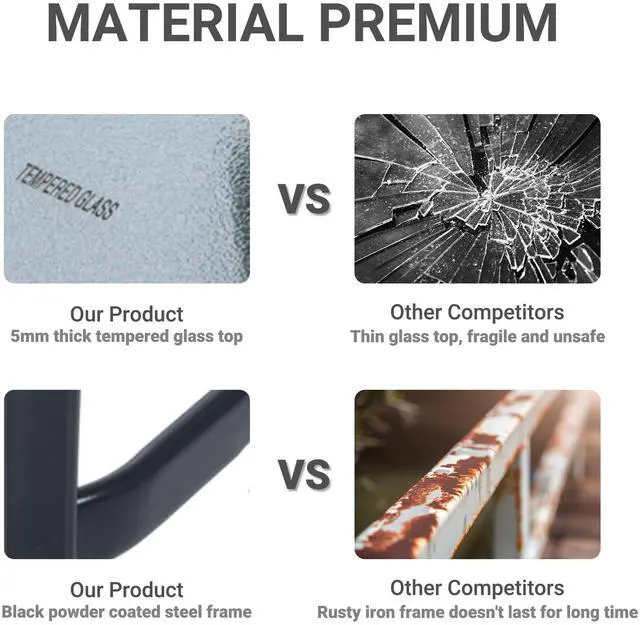 MATERIAL PREMIUM

TEMPERED GLASS

VS

Our Product
5mm thick tempered glass top

Other Competitors
Thin glass top, fragile and unsafe

VS

Our Product
Black powder coated steel frame

Other Competitors
Rusty iron frame doesn't last for long time